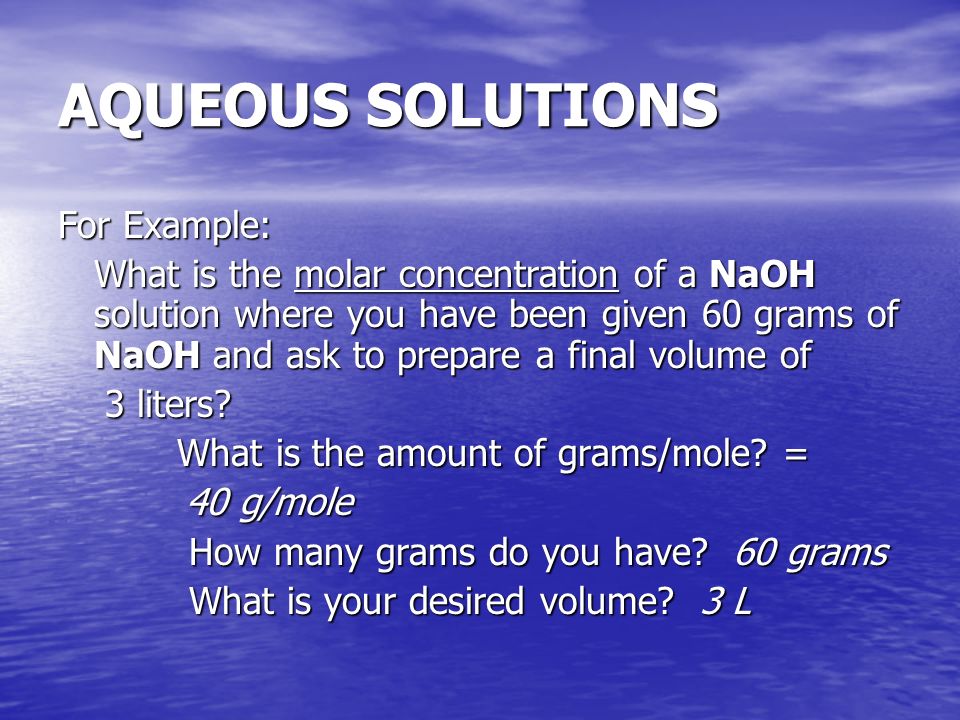 AQUEOUS SOLUTIONS

For Example:

What is the molar concentration of a NaOH solution where you have been given 60 grams of NaOH and ask to prepare a final volume of 3 liters?

What is the amount of grams/mole? = 40 g/mole

How many grams do you have? 60 grams

What is your desired volume? 3 L